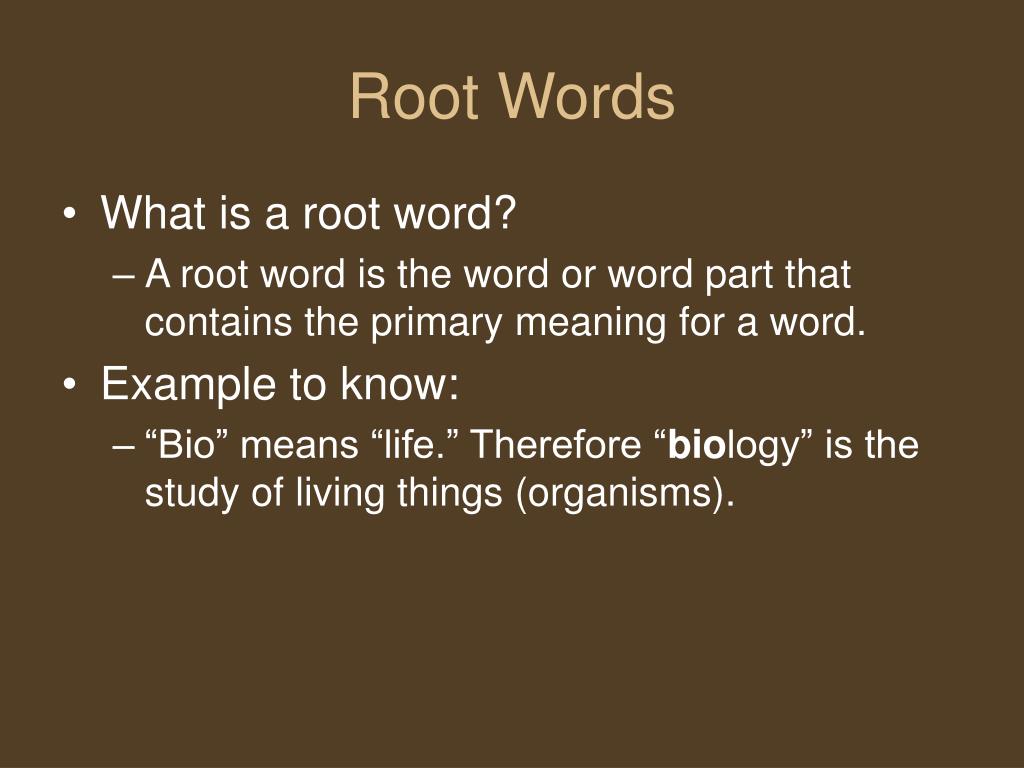 Root Words

• What is a root word?
– A root word is the word or word part that contains the primary meaning for a word.
• Example to know:
– “Bio” means “life.” Therefore “biology” is the study of living things (organisms).